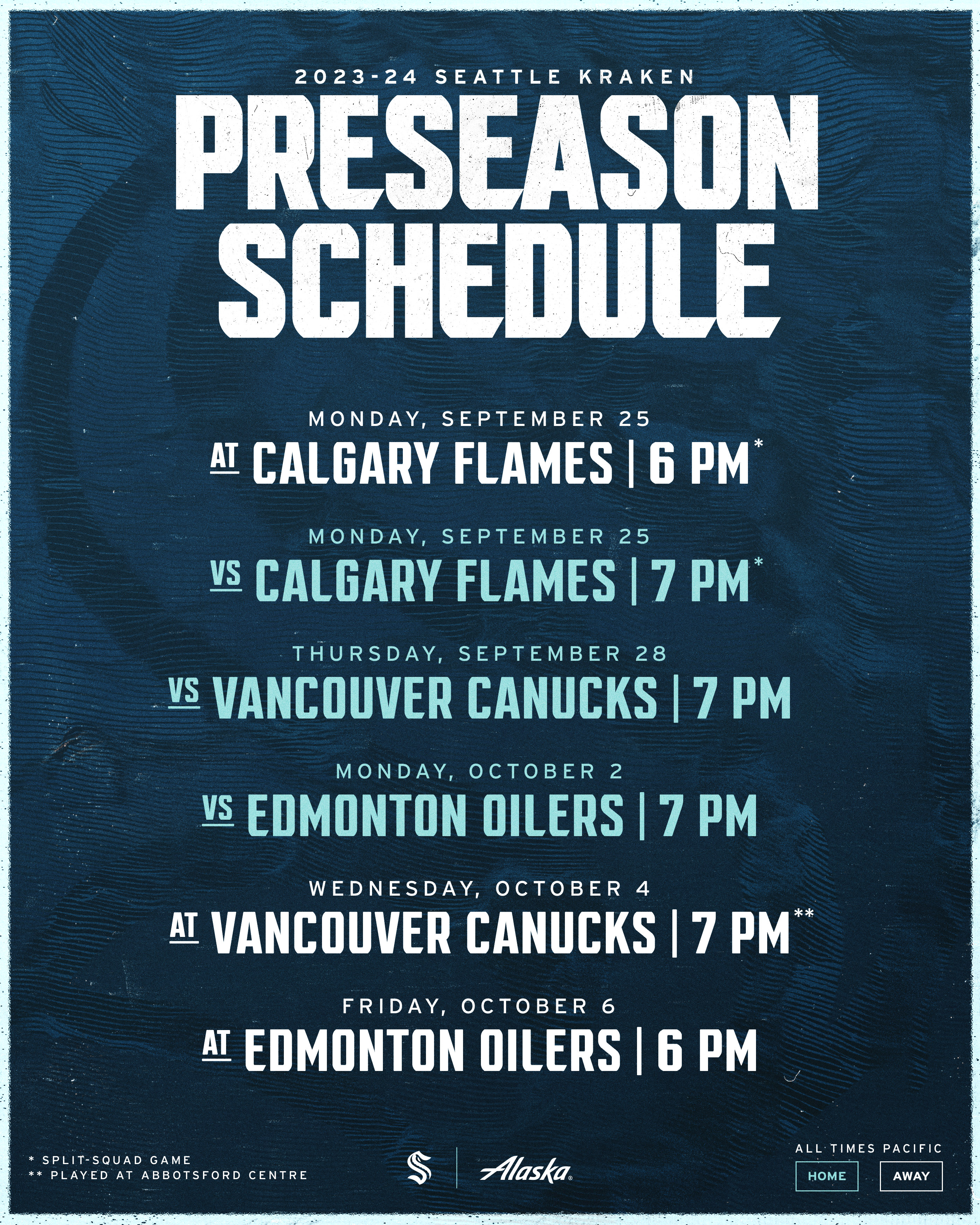 2023-24 SEATTLE KRAKEN

PRESEASON SCHEDULE

MONDAY, SEPTEMBER 25
AT CALGARY FLAMES | 6 PM*

MONDAY, SEPTEMBER 25
VS CALGARY FLAMES | 7 PM*

THURSDAY, SEPTEMBER 28
VS VANCOUVER CANUCKS | 7 PM

MONDAY, OCTOBER 2
VS EDMONTON OILERS | 7 PM

WEDNESDAY, OCTOBER 4
AT VANCOUVER CANUCKS | 7 PM**

FRIDAY, OCTOBER 6
AT EDMONTON OILERS | 6 PM

* SPLIT-SQUAD GAME
** PLAYED AT ABBOTSFORD CENTRE

Alaska

ALL TIMES PACIFIC
HOME AWAY